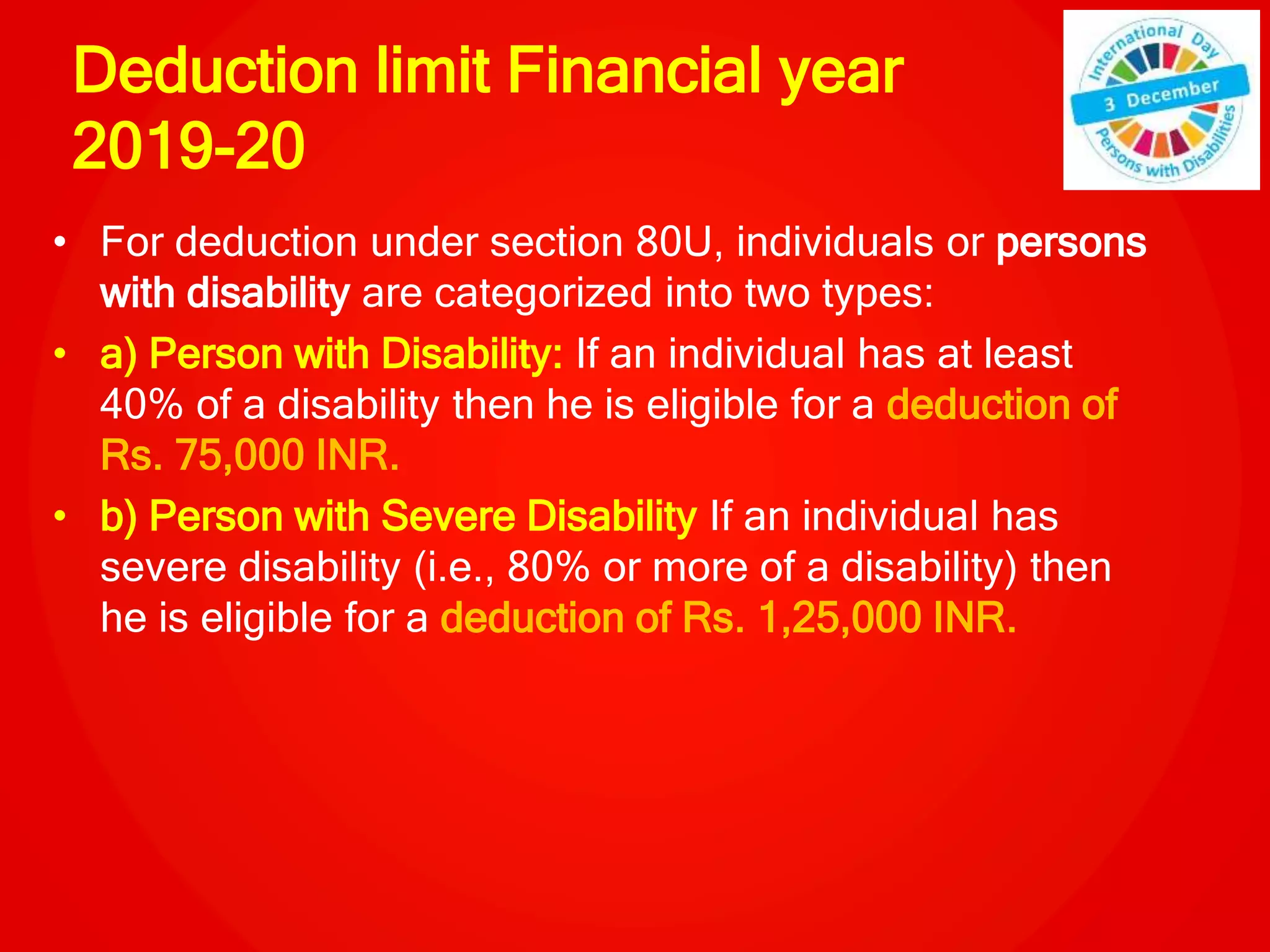 Deduction limit Financial year 2019-20

International Day
3 December
Persons with Disabilities

• For deduction under section 80U, individuals or persons with disability are categorized into two types:
• a) Person with Disability: If an individual has at least 40% of a disability then he is eligible for a deduction of Rs. 75,000 INR.
• b) Person with Severe Disability If an individual has severe disability (i.e., 80% or more of a disability) then he is eligible for a deduction of Rs. 1,25,000 INR.